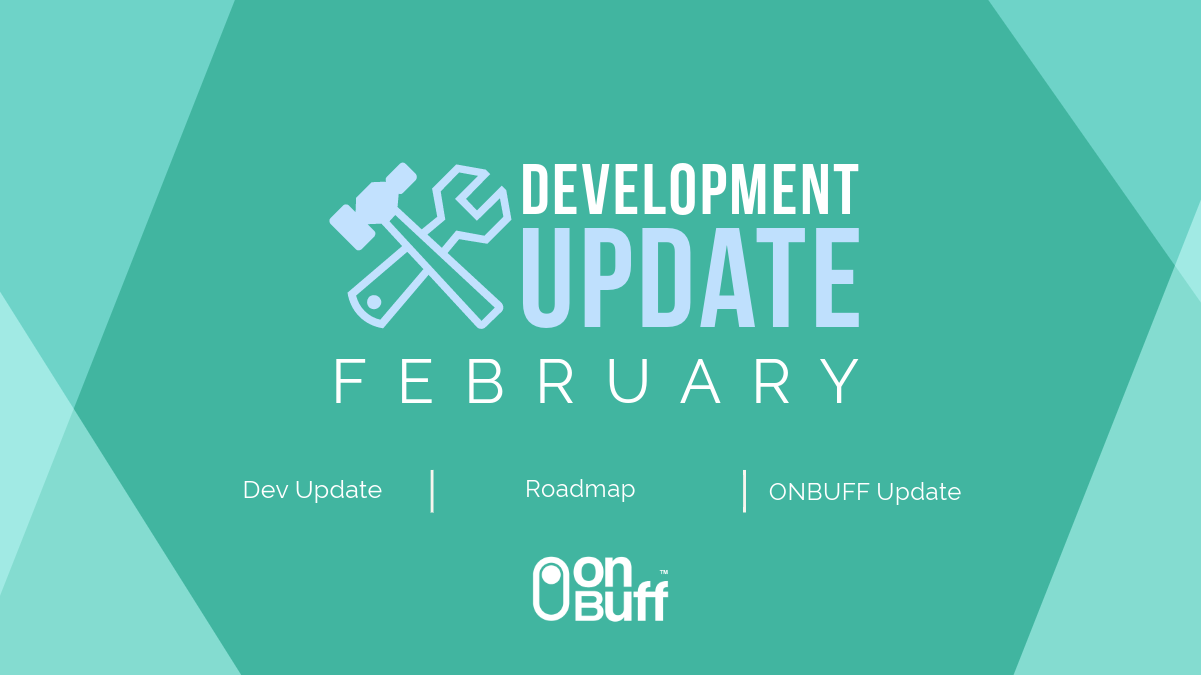 DEVELOPMENT
UPDATE
FEBRUARY

Dev Update | Roadmap | ONBUFF Update

ON
BUFF™